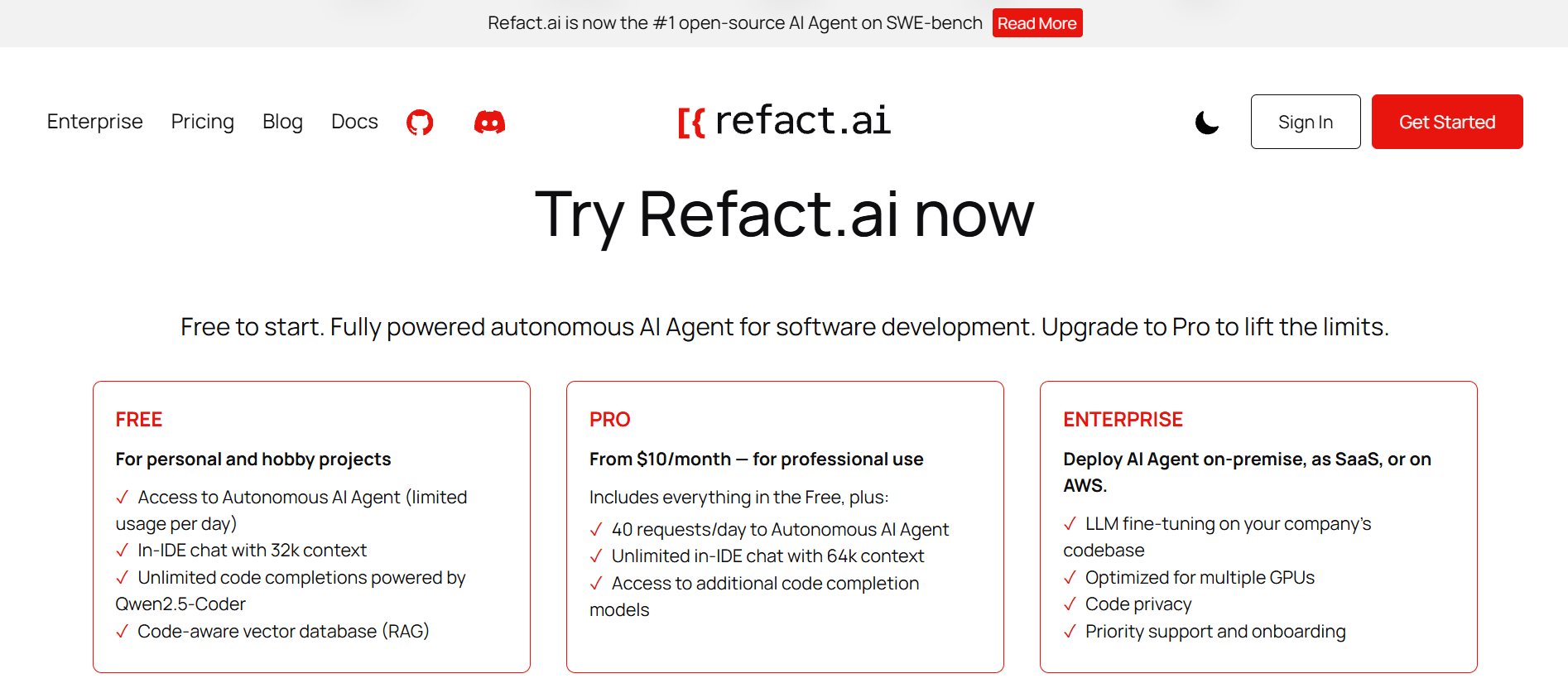 Refact.ai is now the #1 open-source AI Agent on SWE-bench Read More

Enterprise Pricing Blog Docs

[{ refact.ai

Sign In Get Started

Try Refact.ai now

Free to start. Fully powered autonomous AI Agent for software development. Upgrade to Pro to lift the limits.

FREE

For personal and hobby projects

✓ Access to Autonomous AI Agent (limited usage per day)
✓ In-IDE chat with 32k context
✓ Unlimited code completions powered by Qwen2.5-Coder
✓ Code-aware vector database (RAG)

PRO

From $10/month — for professional use

Includes everything in the Free, plus:

✓ 40 requests/day to Autonomous AI Agent
✓ Unlimited in-IDE chat with 64k context
✓ Access to additional code completion models

ENTERPRISE

Deploy AI Agent on-premise, as SaaS, or on AWS.

✓ LLM fine-tuning on your company's codebase
✓ Optimized for multiple GPUs
✓ Code privacy
✓ Priority support and onboarding